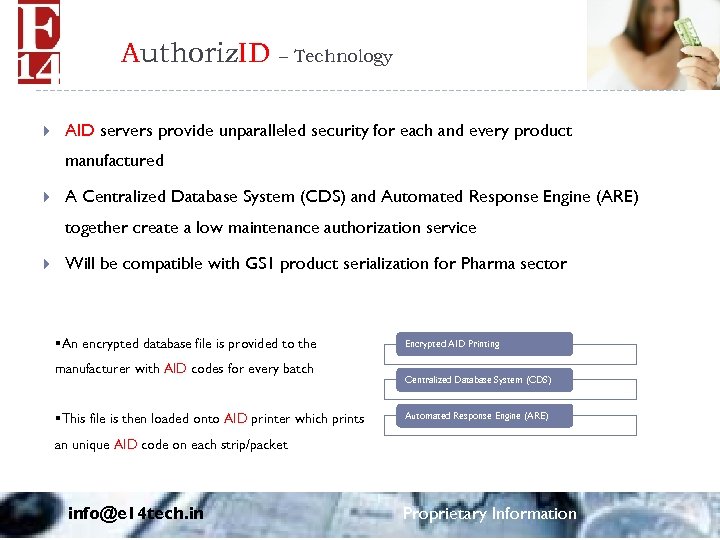 E
14

AuthorizID – Technology

AID servers provide unparalleled security for each and every product manufactured

A Centralized Database System (CDS) and Automated Response Engine (ARE) together create a low maintenance authorization service

Will be compatible with GS1 product serialization for Pharma sector

▪An encrypted database file is provided to the manufacturer with AID codes for every batch

▪This file is then loaded onto AID printer which prints an unique AID code on each strip/packet

Encrypted AID Printing

Centralized Database System (CDS)

Automated Response Engine (ARE)

info@e14tech.in

Proprietary Information